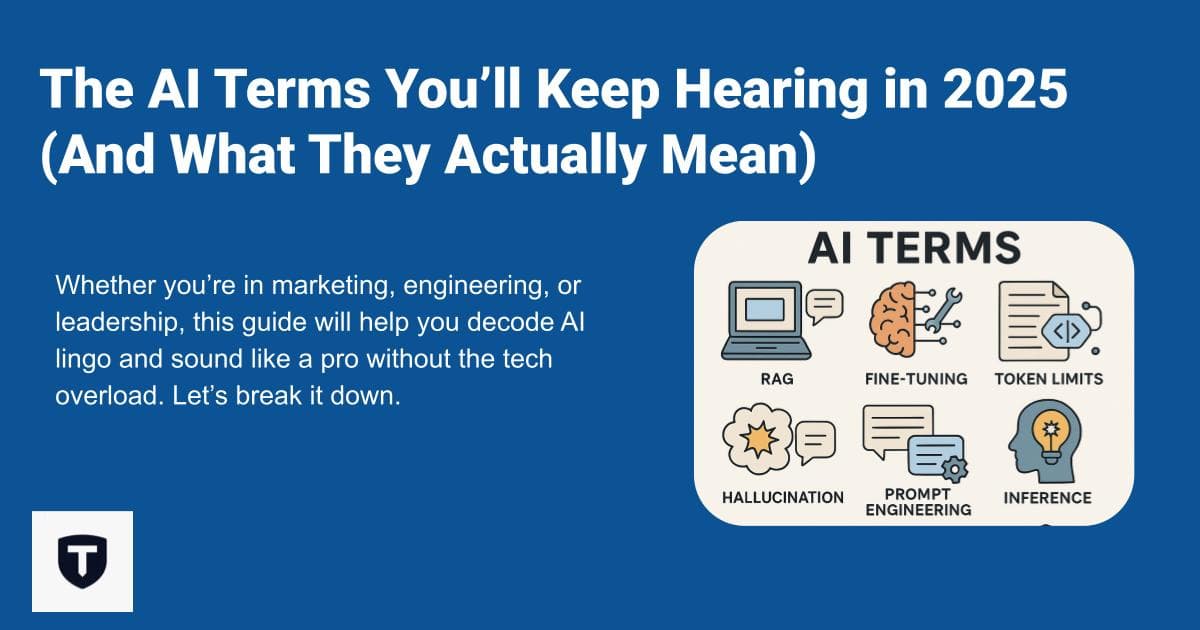 The AI Terms You'll Keep Hearing in 2025 (And What They Actually Mean)

Whether you're in marketing, engineering, or leadership, this guide will help you decode AI lingo and sound like a pro without the tech overload. Let's break it down.

AI TERMS

RAG

FINE-TUNING

TOKEN LIMITS

HALLUCINATION

PROMPT ENGINEERING

INFERENCE

T